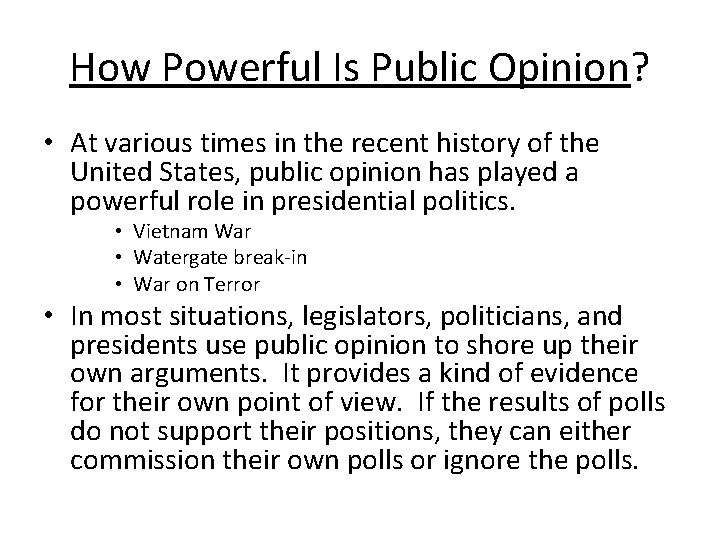 How Powerful Is Public Opinion?

• At various times in the recent history of the United States, public opinion has played a powerful role in presidential politics.
  • Vietnam War
  • Watergate break-in
  • War on Terror
• In most situations, legislators, politicians, and presidents use public opinion to shore up their own arguments. It provides a kind of evidence for their own point of view. If the results of polls do not support their positions, they can either commission their own polls or ignore the polls.